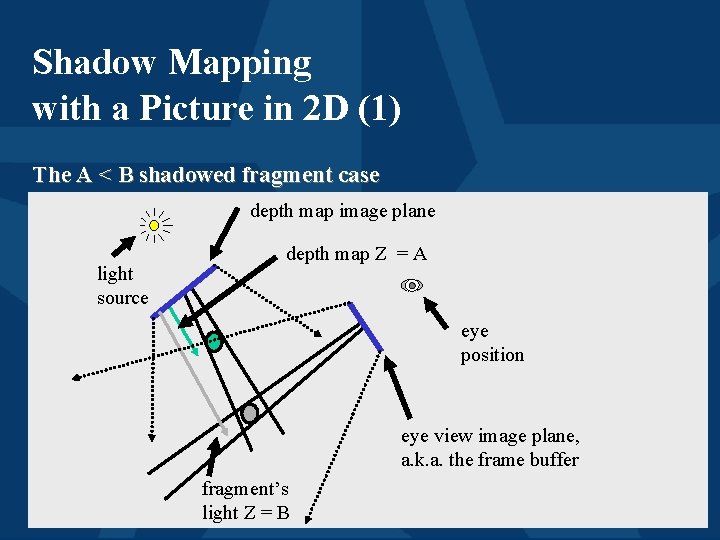 Shadow Mapping
with a Picture in 2D (1)

The A < B shadowed fragment case

depth map image plane

depth map Z = A

light
source

eye
position

eye view image plane,
a.k.a. the frame buffer

fragment's
light Z = B